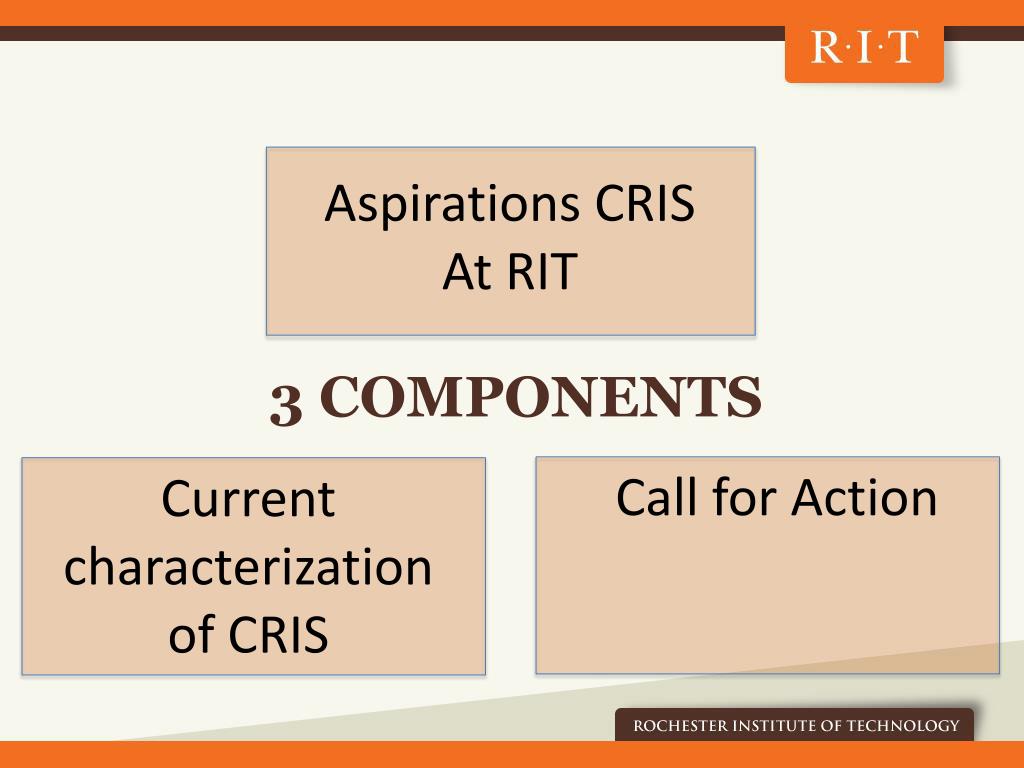 R·I·T

Aspirations CRIS
At RIT

3 COMPONENTS

Current characterization of CRIS

Call for Action

ROCHESTER INSTITUTE OF TECHNOLOGY